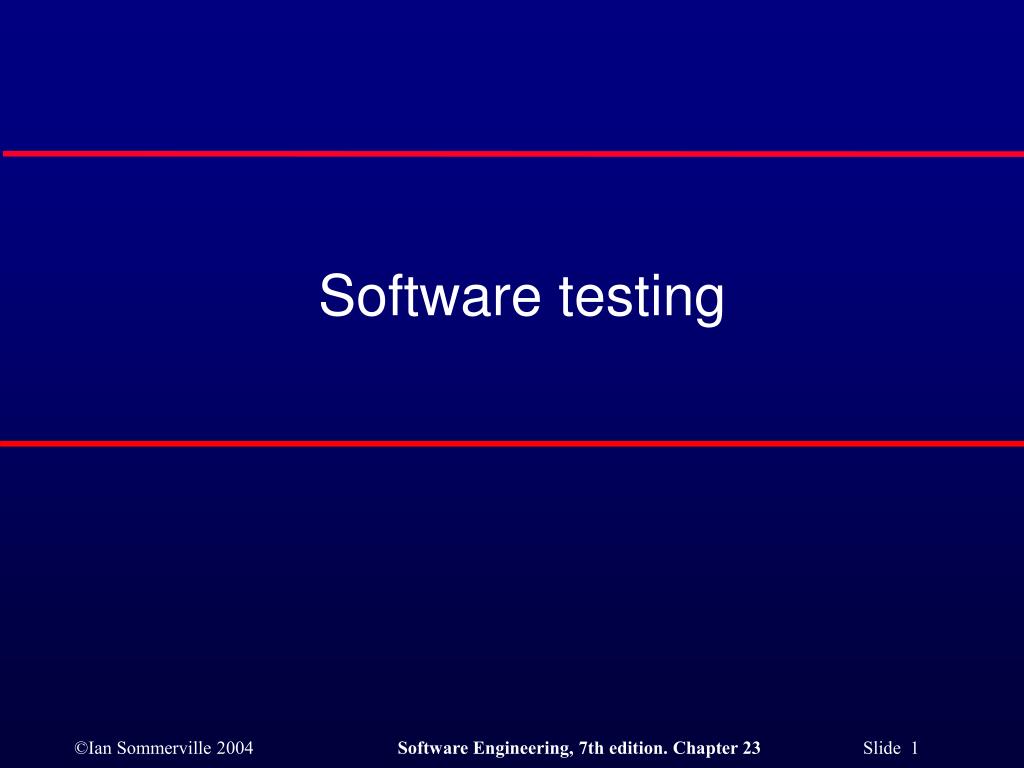 Software testing

©Ian Sommerville 2004 Software Engineering, 7th edition. Chapter 23 Slide 1